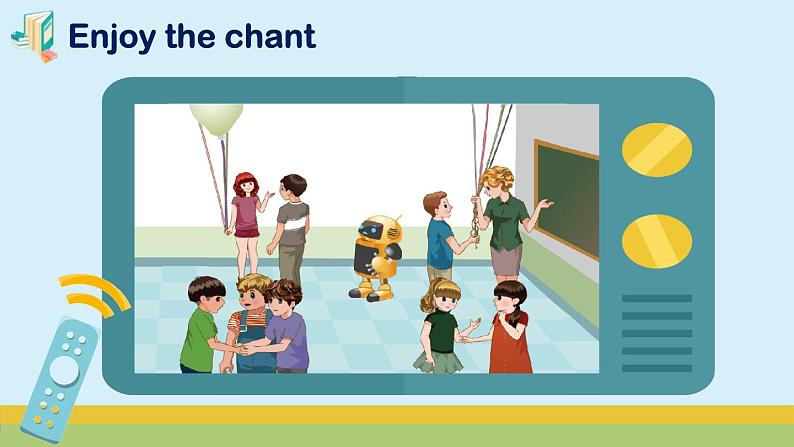 Enjoy the chant